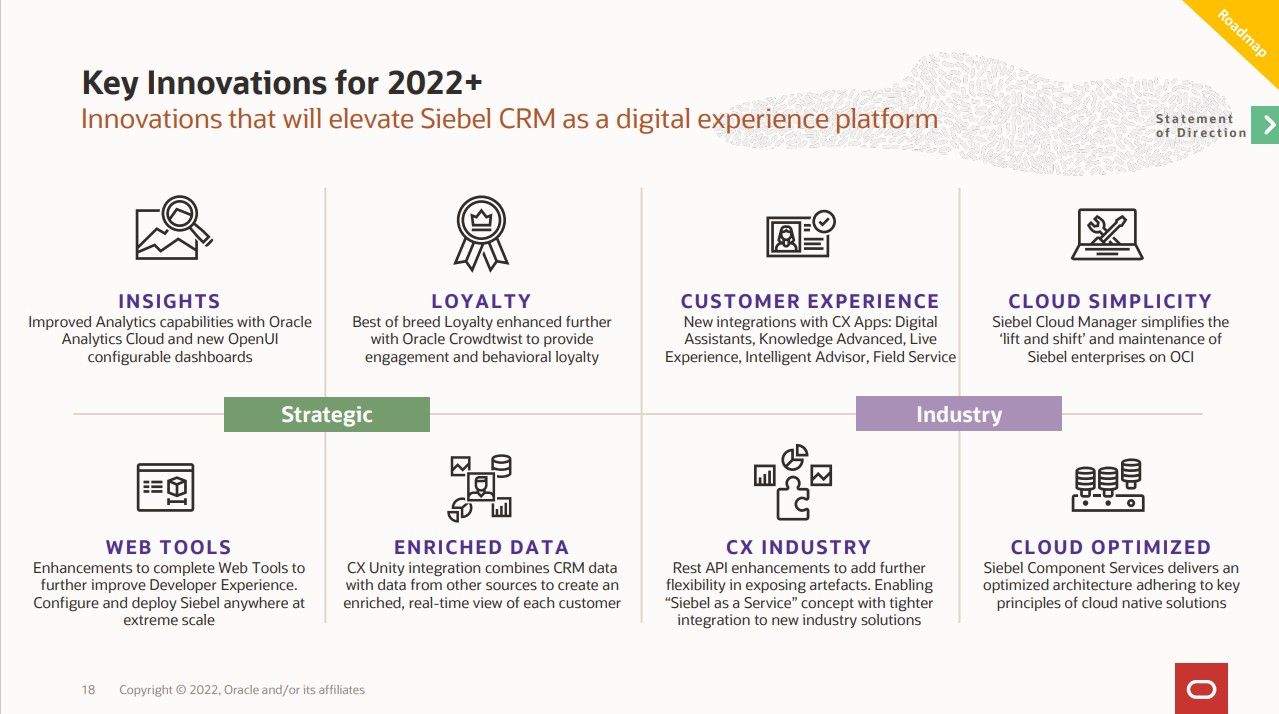 Roadmap

Key Innovations for 2022+

Innovations that will elevate Siebel CRM as a digital experience platform

Statement of Direction

INSIGHTS
Improved Analytics capabilities with Oracle Analytics Cloud and new OpenUI configurable dashboards

LOYALTY
Best of breed Loyalty enhanced further with Oracle Crowdtwist to provide engagement and behavioral loyalty

CUSTOMER EXPERIENCE
New integrations with CX Apps: Digital Assistants, Knowledge Advanced, Live Experience, Intelligent Advisor, Field Service

CLOUD SIMPLICITY
Siebel Cloud Manager simplifies the 'lift and shift' and maintenance of Siebel enterprises on OCI

Strategic

Industry

WEB TOOLS
Enhancements to complete Web Tools to further improve Developer Experience. Configure and deploy Siebel anywhere at extreme scale

ENRICHED DATA
CX Unity integration combines CRM data with data from other sources to create an enriched, real-time view of each customer

CX INDUSTRY
Rest API enhancements to add further flexibility in exposing artefacts. Enabling "Siebel as a Service" concept with tighter integration to new industry solutions

CLOUD OPTIMIZED
Siebel Component Services delivers an optimized architecture adhering to key principles of cloud native solutions

18 Copyright © 2022, Oracle and/or its affiliates